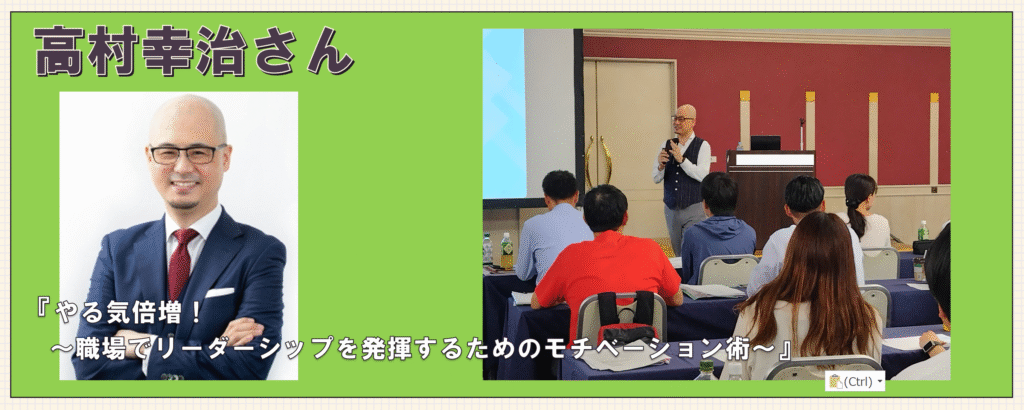 高村幸治さん

『やる気倍増！
～職場でリーダーシップを発揮するためのモチベーション術～』

(Ctrl)